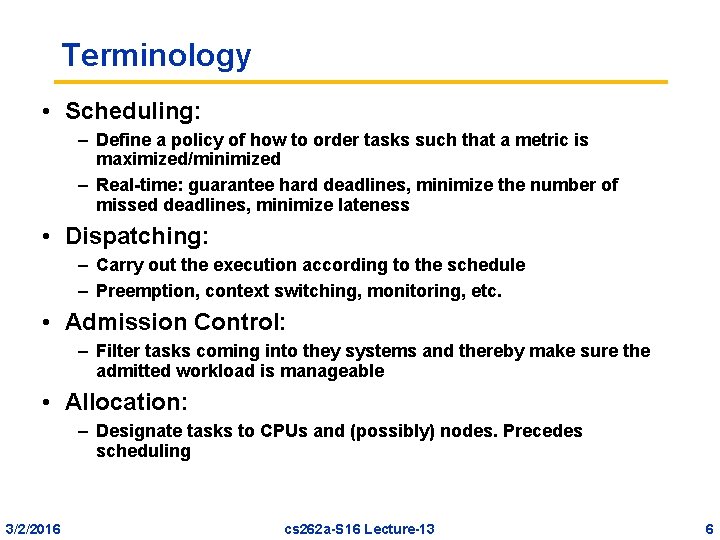 Terminology

• Scheduling:
– Define a policy of how to order tasks such that a metric is maximized/minimized
– Real-time: guarantee hard deadlines, minimize the number of missed deadlines, minimize lateness

• Dispatching:
– Carry out the execution according to the schedule
– Preemption, context switching, monitoring, etc.

• Admission Control:
– Filter tasks coming into they systems and thereby make sure the admitted workload is manageable

• Allocation:
– Designate tasks to CPUs and (possibly) nodes. Precedes scheduling

3/2/2016 cs262a-S16 Lecture-13 6